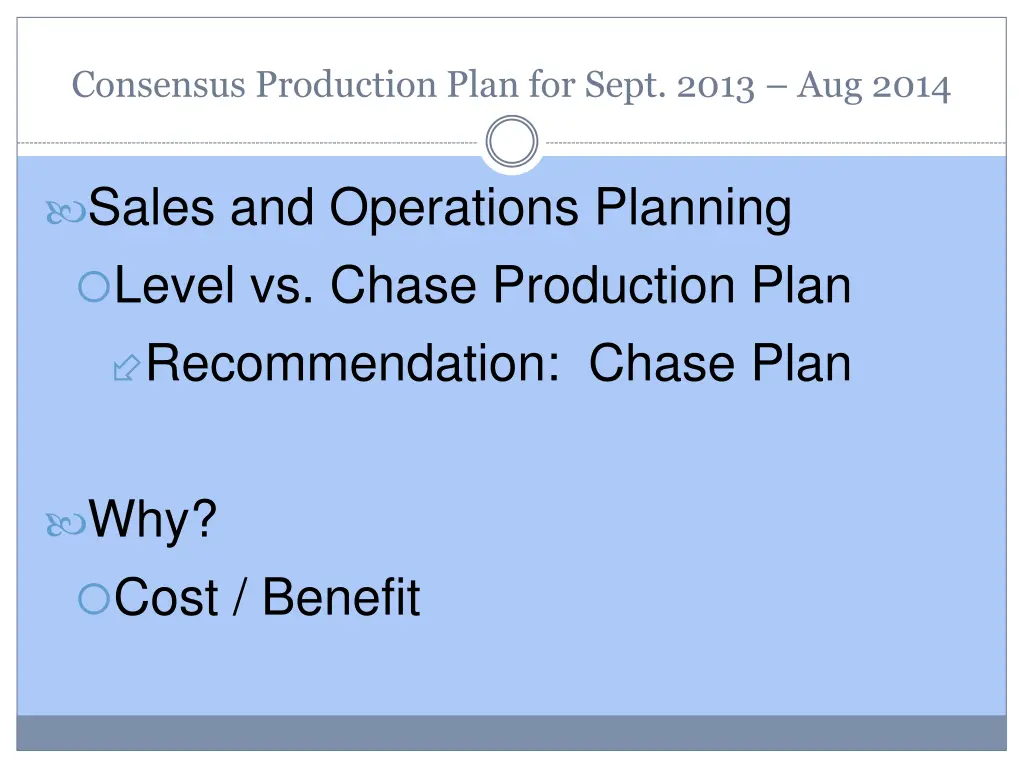 Consensus Production Plan for Sept. 2013 – Aug 2014

Sales and Operations Planning

Level vs. Chase Production Plan

Recommendation: Chase Plan

Why?

Cost / Benefit